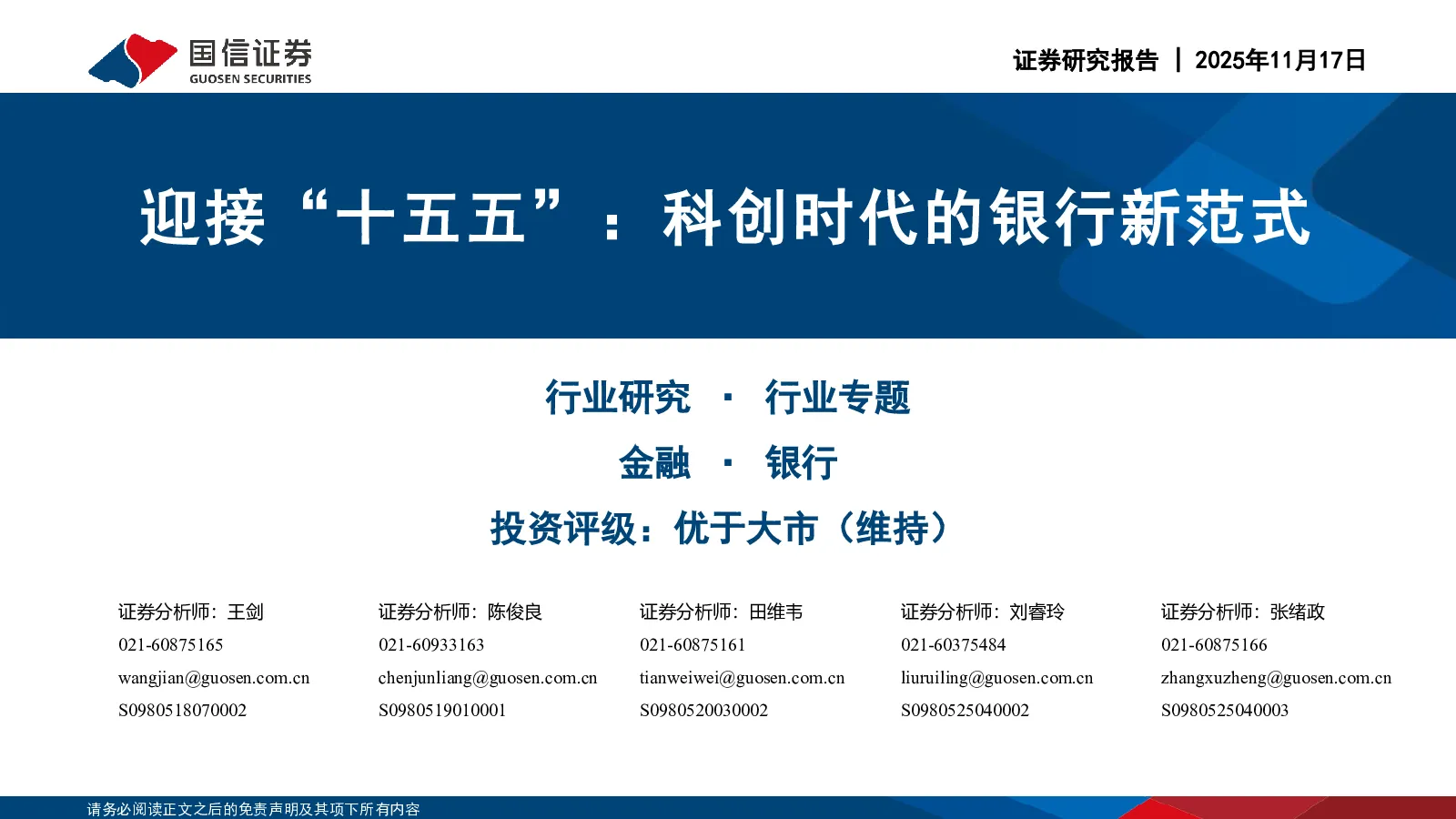 国信证券
GUOSEN SECURITIES

证券研究报告 | 2025年11月17日

迎接“十五五”：科创时代的银行新范式

行业研究 · 行业专题

金融 · 银行

投资评级：优于大市（维持）

证券分析师：王剑
021-60875165
wangjian@guosen.com.cn
S0980518070002

证券分析师：陈俊良
021-60933163
chenjunliang@guosen.com.cn
S0980519010001

证券分析师：田维韦
021-60875161
tianweiwei@guosen.com.cn
S0980520030002

证券分析师：刘睿玲
021-60375484
liuruiling@guosen.com.cn
S0980525040002

证券分析师：张绪政
021-60875166
zhangxuzheng@guosen.com.cn
S0980525040003

请务必阅读正文之后的免责声明及其项下所有内容